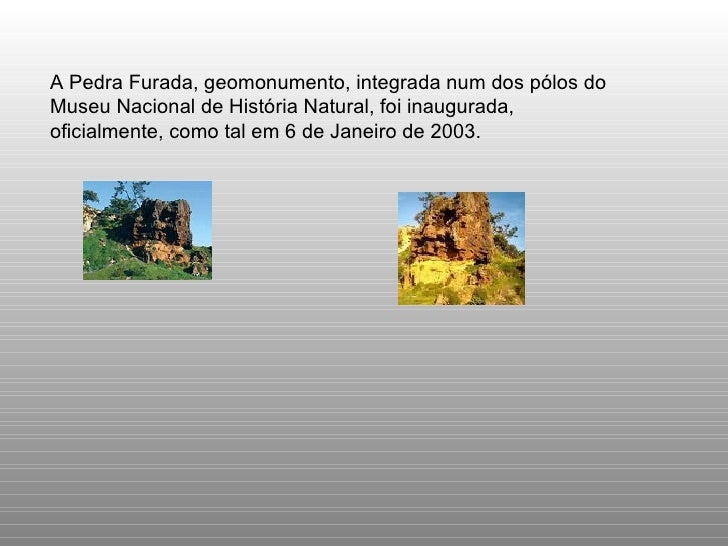 A Pedra Furada, geomonumento, integrada num dos pólos do Museu Nacional de História Natural, foi inaugurada, oficialmente, como tal em 6 de Janeiro de 2003.